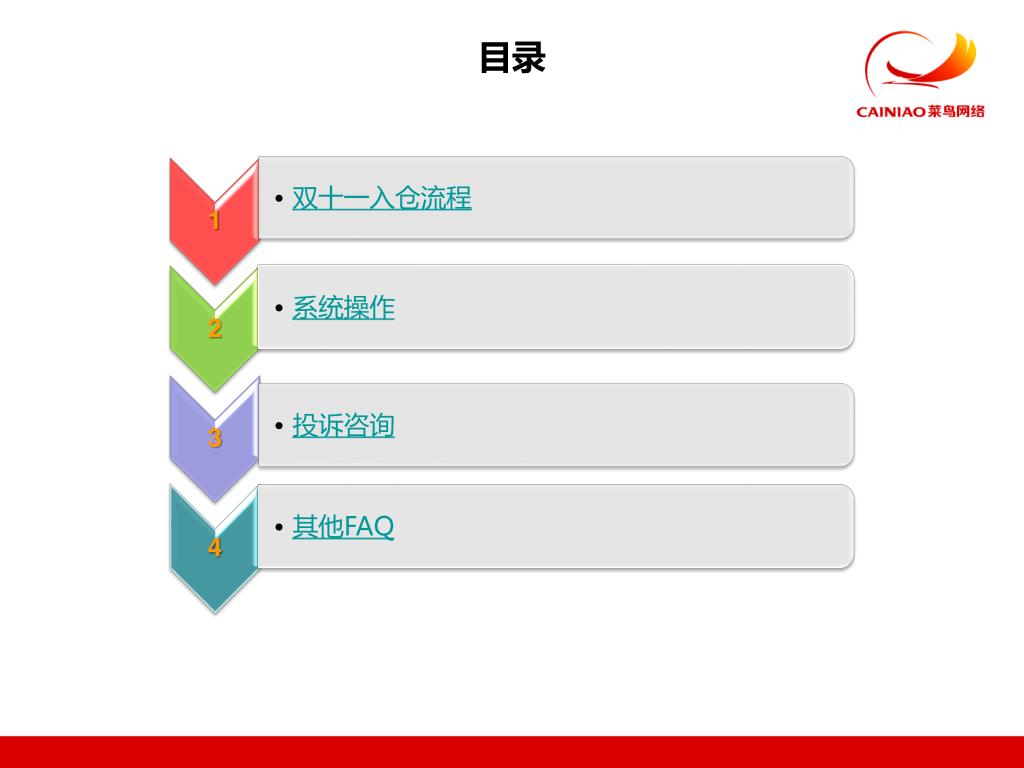 目录

CAINIAO 菜鸟网络

1
• 双十一入仓流程

2
• 系统操作

3
• 投诉咨询

4
• 其他FAQ